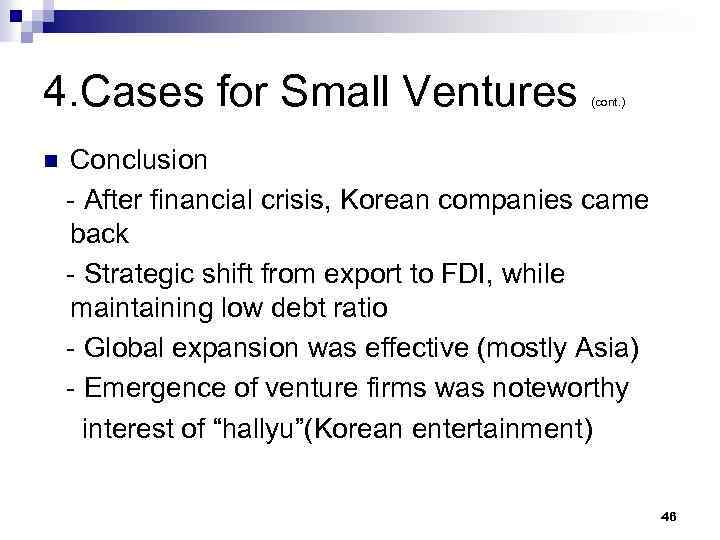 4.Cases for Small Ventures (cont.)

Conclusion

- After financial crisis, Korean companies came back

- Strategic shift from export to FDI, while maintaining low debt ratio

- Global expansion was effective (mostly Asia)

- Emergence of venture firms was noteworthy interest of “hallyu”(Korean entertainment)

46